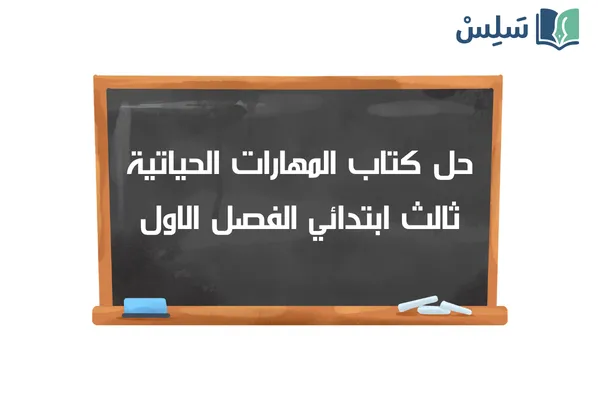 سَلِسْ

حل كتاب المهارات الحياتية ثالث ابتدائي الفصل الاول